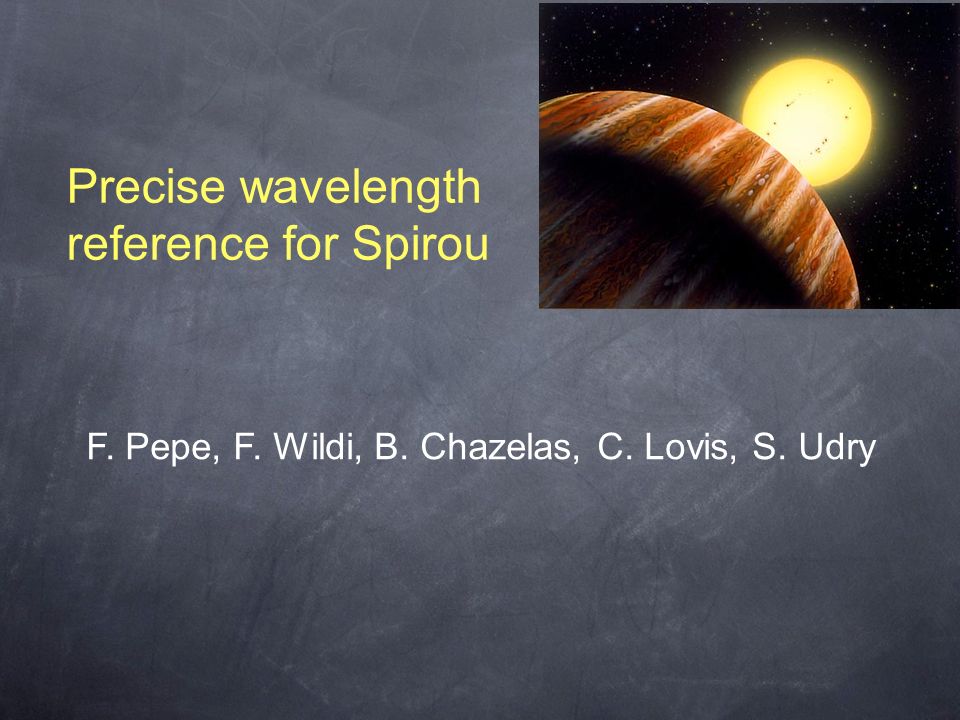 Precise wavelength reference for Spirou

F. Pepe, F. Wildi, B. Chazelas, C. Lovis, S. Udry